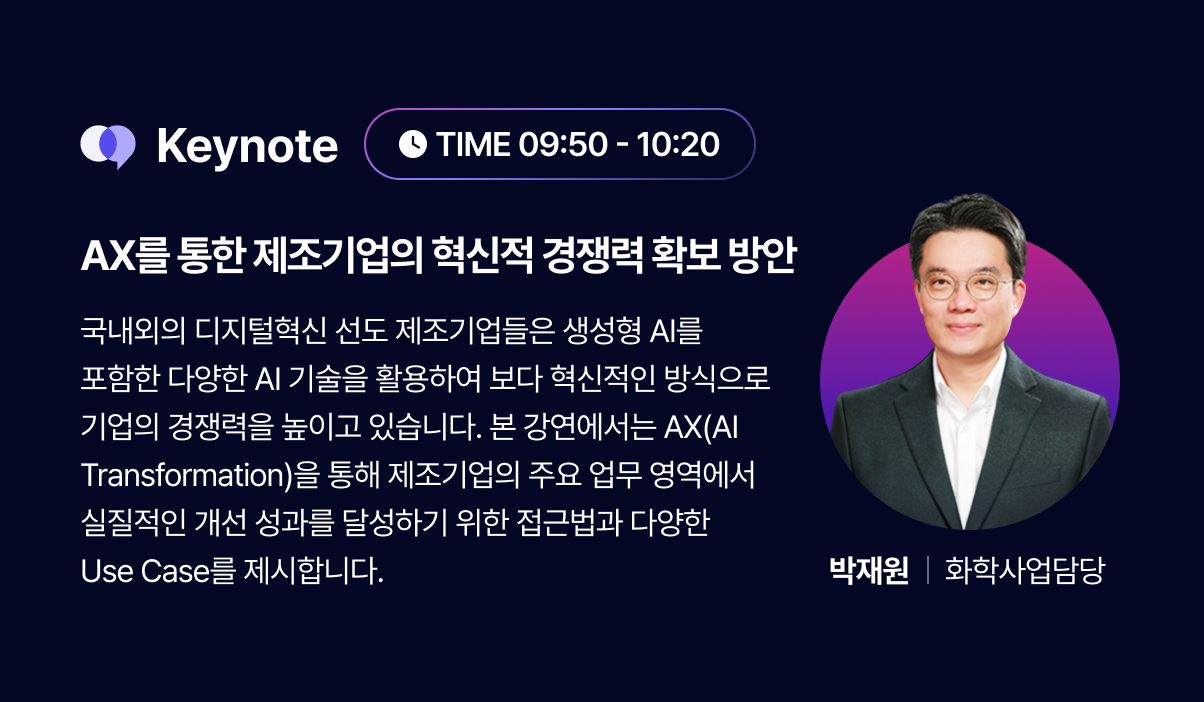 Keynote

TIME 09:50 - 10:20

AX를 통한 제조기업의 혁신적 경쟁력 확보 방안

국내외의 디지털혁신 선도 제조기업들은 생성형 AI를 포함한 다양한 AI 기술을 활용하여 보다 혁신적인 방식으로 기업의 경쟁력을 높이고 있습니다. 본 강연에서는 AX(AI Transformation)을 통해 제조기업의 주요 업무 영역에서 실질적인 개선 성과를 달성하기 위한 접근법과 다양한 Use Case를 제시합니다.

박재원 | 화학사업담당